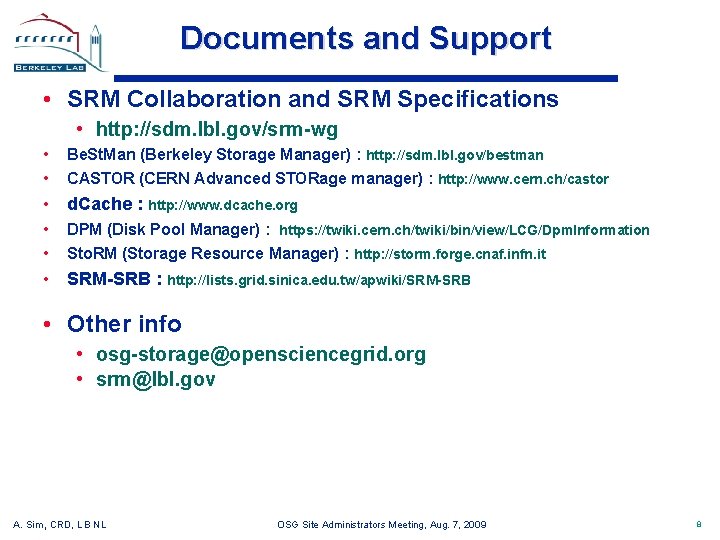 BERKELEY LAB

Documents and Support

• SRM Collaboration and SRM Specifications
  • http://sdm.lbl.gov/srm-wg
• BeStMan (Berkeley Storage Manager) : http://sdm.lbl.gov/bestman
• CASTOR (CERN Advanced STORage manager) : http://www.cern.ch/castor
• dCache : http://www.dcache.org
• DPM (Disk Pool Manager) : https://twiki.cern.ch/twiki/bin/view/LCG/DpmInformation
• StoRM (Storage Resource Manager) : http://storm.forge.cnaf.infn.it
• SRM-SRB : http://lists.grid.sinica.edu.tw/apwiki/SRM-SRB

• Other info
  • osg-storage@opensciencegrid.org
  • srm@lbl.gov

A. Sim, CRD, L B N L

OSG Site Administrators Meeting, Aug. 7, 2009

8